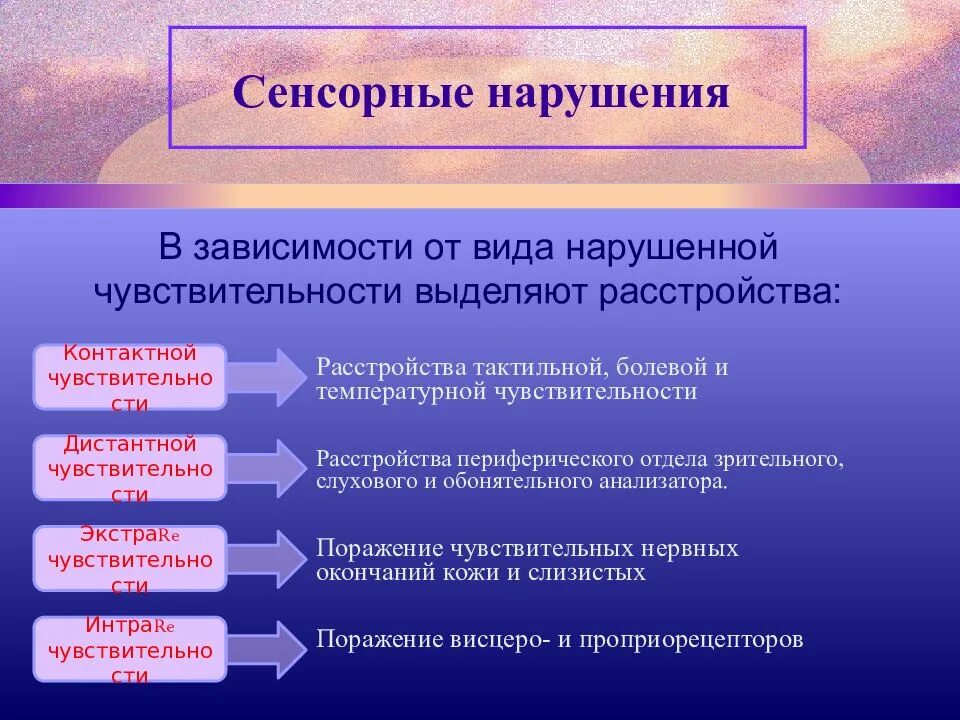 Сенсорные нарушения

В зависимости от вида нарушенной чувствительности выделяют расстройства:

Контактной чувствительности

Расстройства тактильной, болевой и температурной чувствительности

Дистантной чувствительности

Расстройства периферического отдела зрительного, слухового и обонятельного анализатора.

ЭкстраRe чувствительности

Поражение чувствительных нервных окончаний кожи и слизистых

ИнтраRe чувствительности

Поражение висцеро- и проприорецепторов